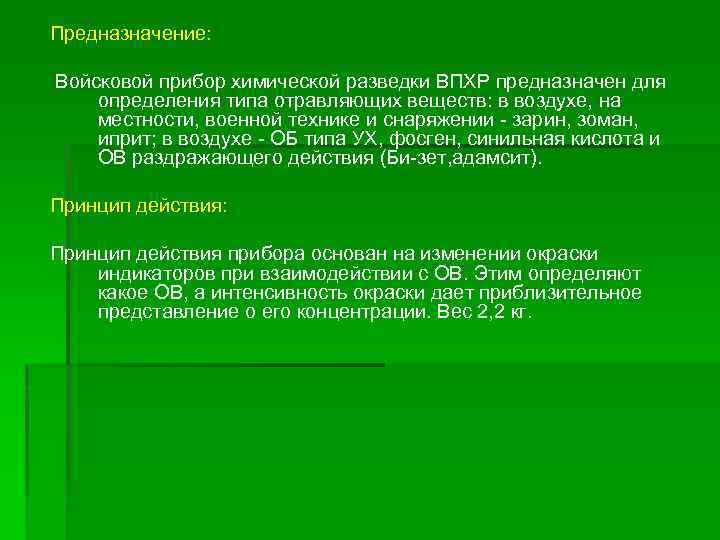 Предназначение:

Войсковой прибор химической разведки ВПХР предназначен для определения типа отравляющих веществ: в воздухе, на местности, военной технике и снаряжении - зарин, зоман, иприт; в воздухе - ОБ типа УХ, фосген, синильная кислота и ОВ раздражающего действия (Би-зет,адамсит).

Принцип действия:

Принцип действия прибора основан на изменении окраски индикаторов при взаимодействии с ОВ. Этим определяют какое ОВ, а интенсивность окраски дает приблизительное представление о его концентрации. Вес 2,2 кг.